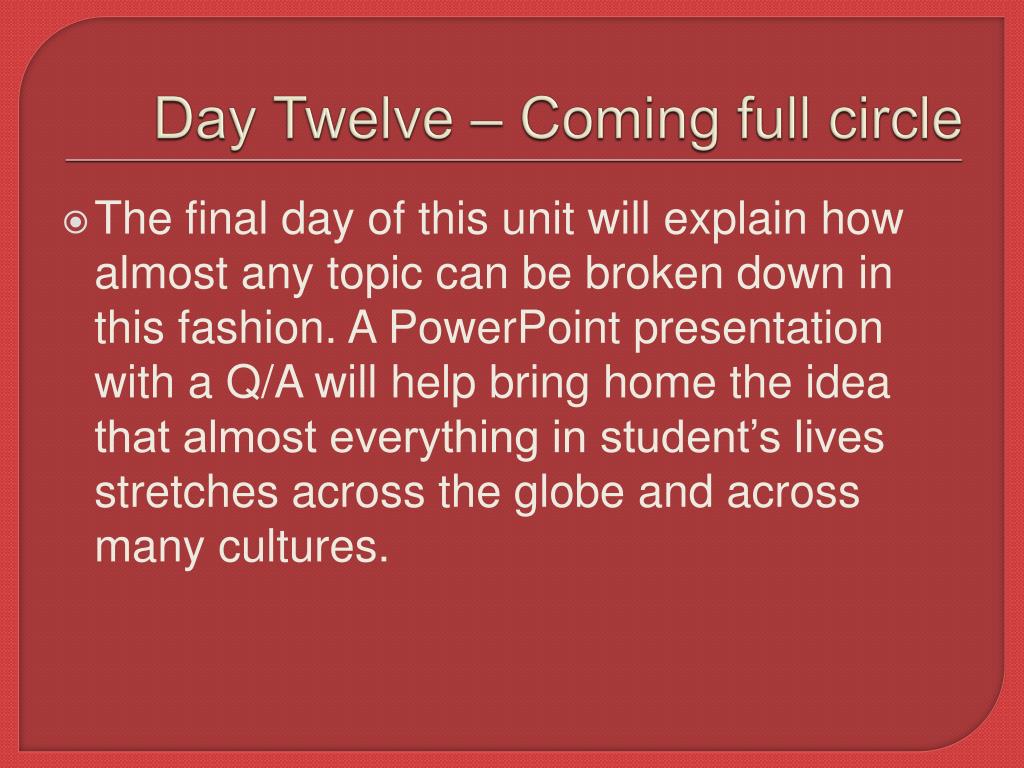 Day Twelve – Coming full circle

The final day of this unit will explain how almost any topic can be broken down in this fashion. A PowerPoint presentation with a Q/A will help bring home the idea that almost everything in student’s lives stretches across the globe and across many cultures.